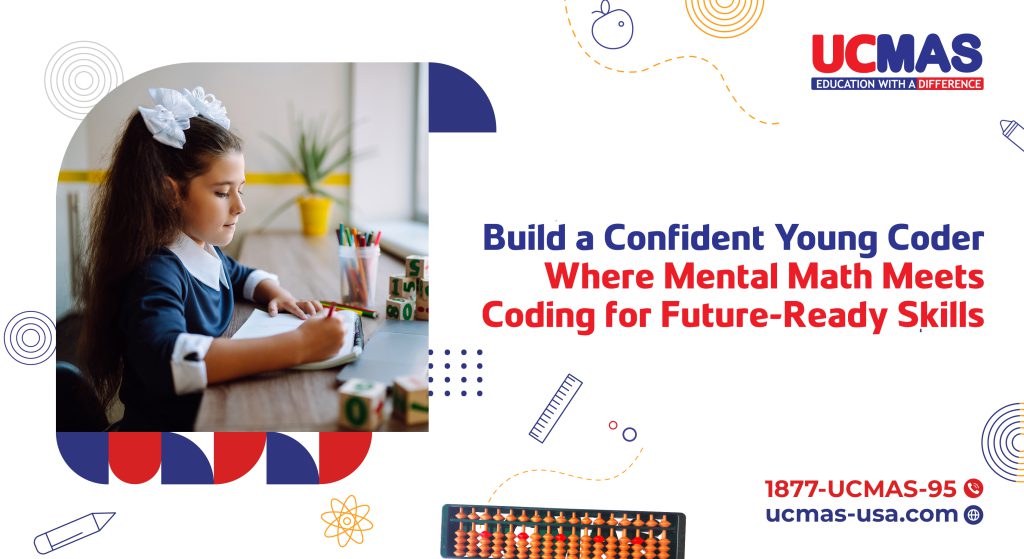 UCMAS
EDUCATION WITH A DIFFERENCE

Build a Confident Young Coder
Where Mental Math Meets
Coding for Future-Ready Skills

1877-UCMAS-95
ucmas-usa.com